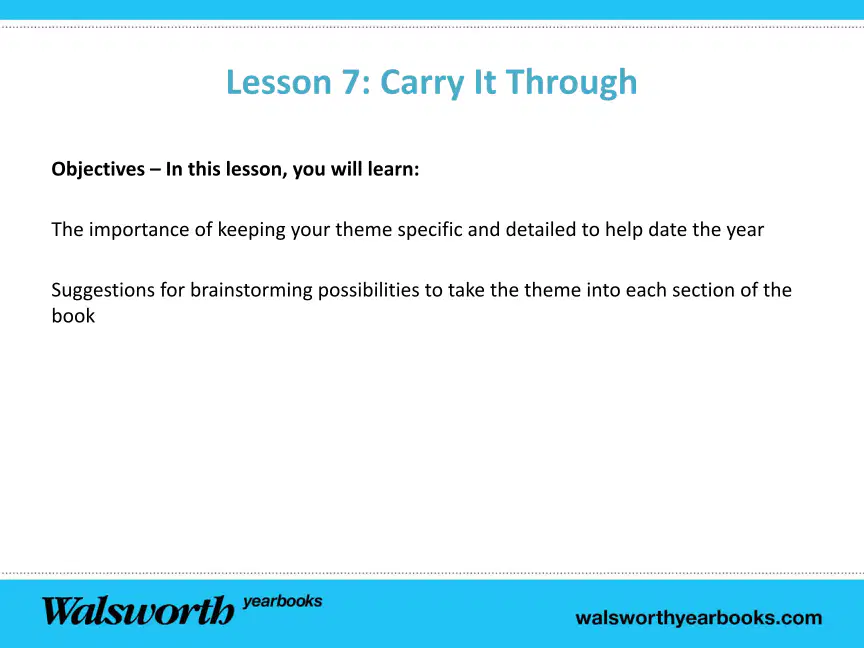 Lesson 7: Carry It Through

Objectives – In this lesson, you will learn:

The importance of keeping your theme specific and detailed to help date the year

Suggestions for brainstorming possibilities to take the theme into each section of the book

Walsworth yearbooks

walsworthyearbooks.com